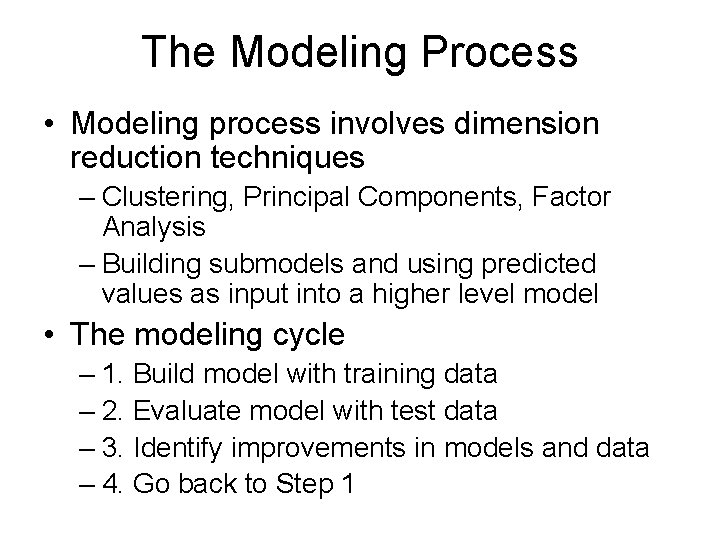 The Modeling Process

• Modeling process involves dimension reduction techniques
– Clustering, Principal Components, Factor Analysis
– Building submodels and using predicted values as input into a higher level model

• The modeling cycle
– 1. Build model with training data
– 2. Evaluate model with test data
– 3. Identify improvements in models and data
– 4. Go back to Step 1